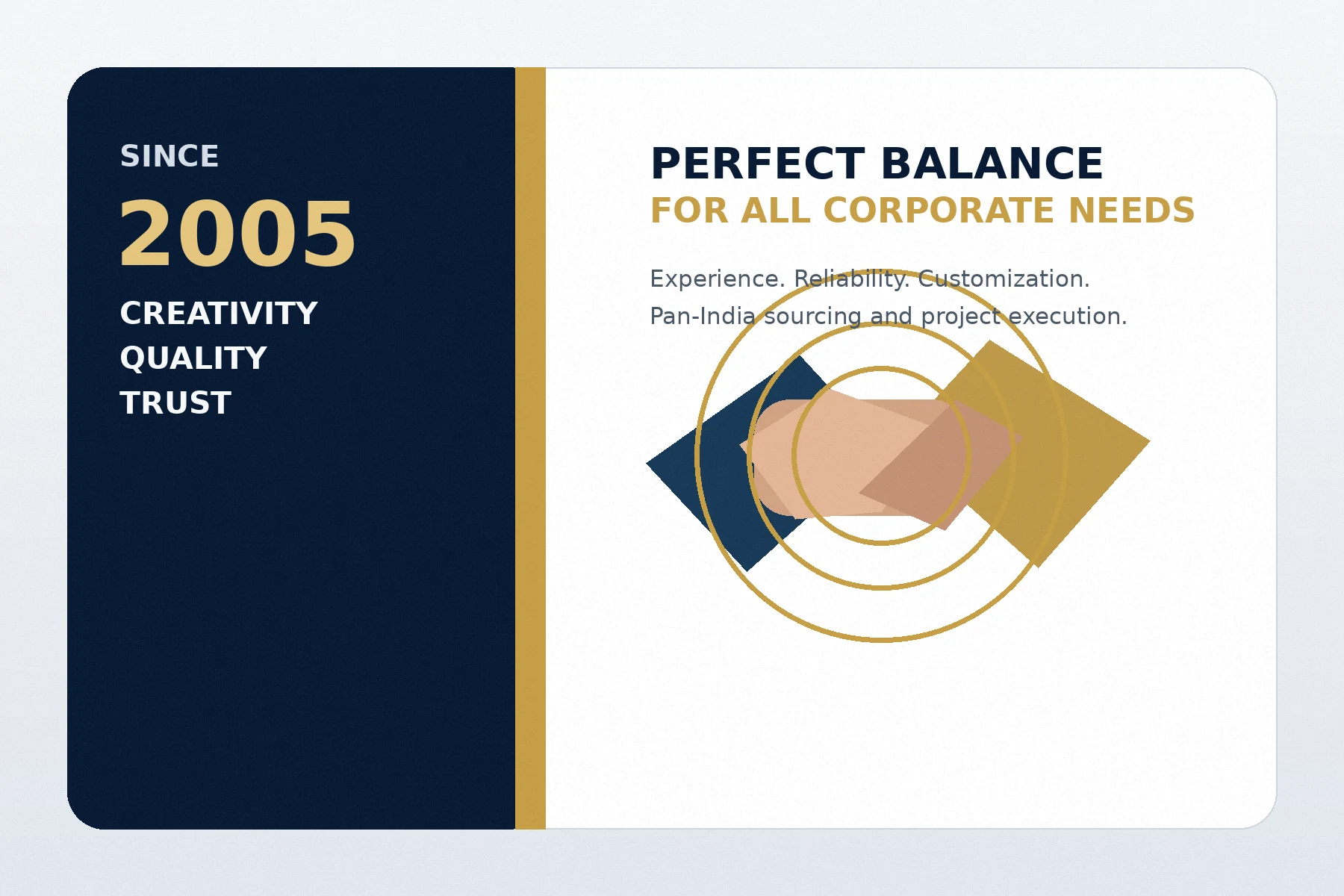 SINCE
2005
CREATIVITY
QUALITY
TRUST

PERFECT BALANCE
FOR ALL CORPORATE NEEDS

Experience. Reliability. Customization.
Pan-India sourcing and project execution.